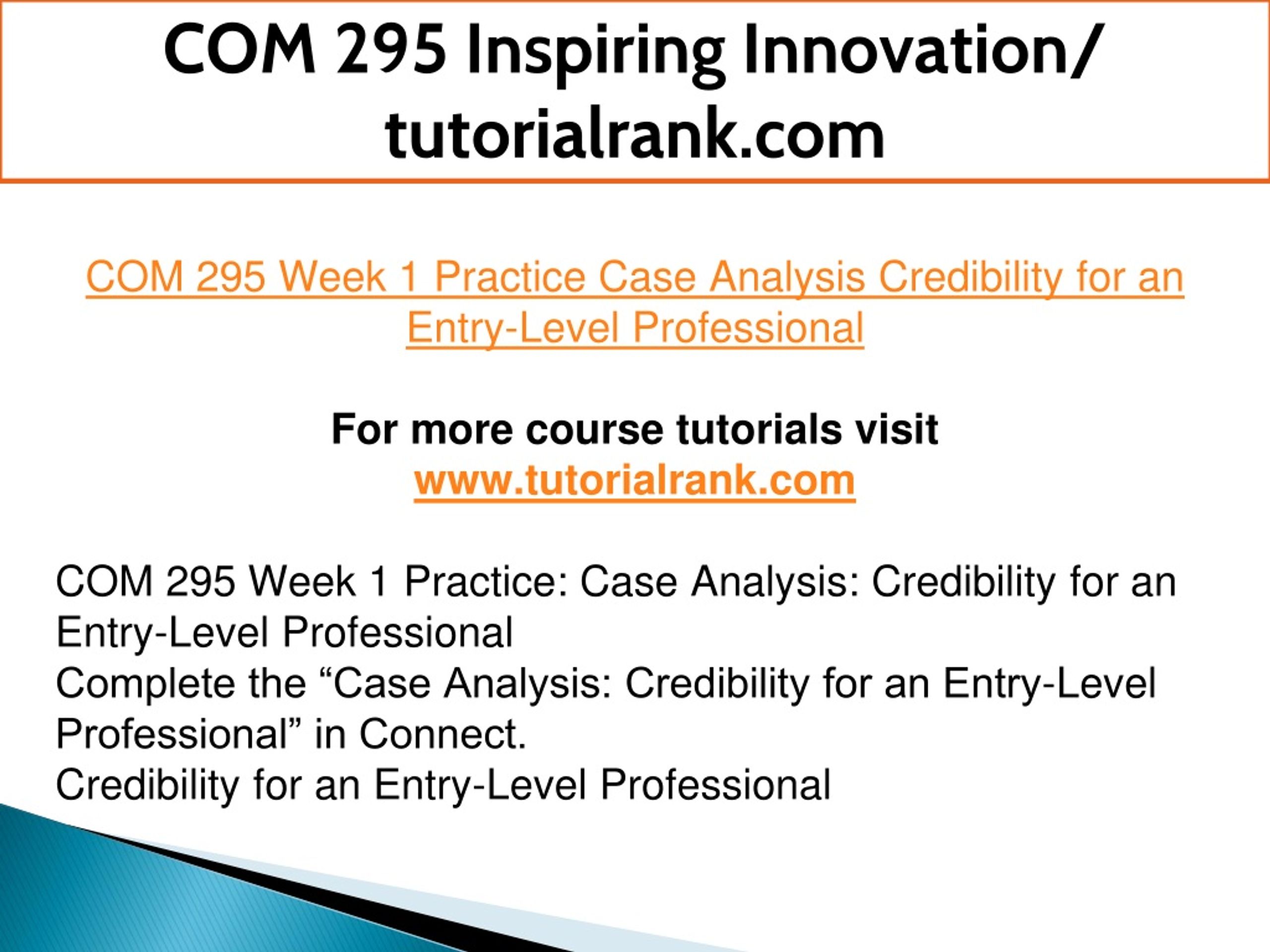 COM 295 Inspiring Innovation/ tutorialrank.com

COM 295 Week 1 Practice Case Analysis Credibility for an Entry-Level Professional

For more course tutorials visit
www.tutorialrank.com

COM 295 Week 1 Practice: Case Analysis: Credibility for an Entry-Level Professional
Complete the “Case Analysis: Credibility for an Entry-Level Professional” in Connect.
Credibility for an Entry-Level Professional